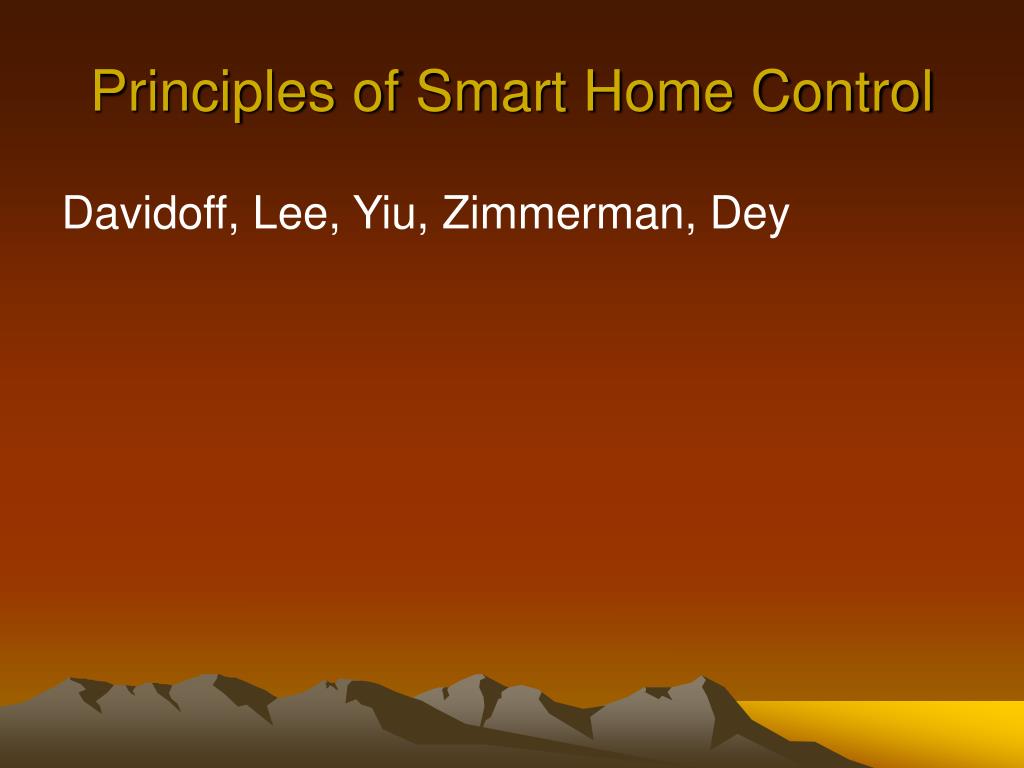 Principles of Smart Home Control

Davidoff, Lee, Yiu, Zimmerman, Dey